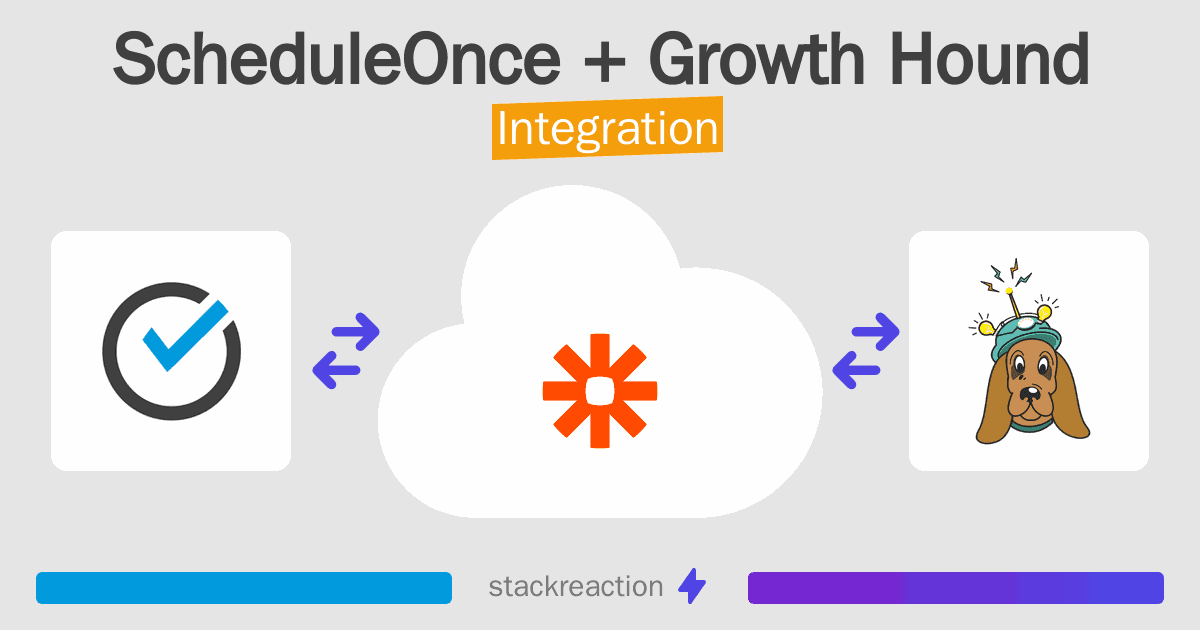 ScheduleOnce + Growth Hound
Integration

stackreaction